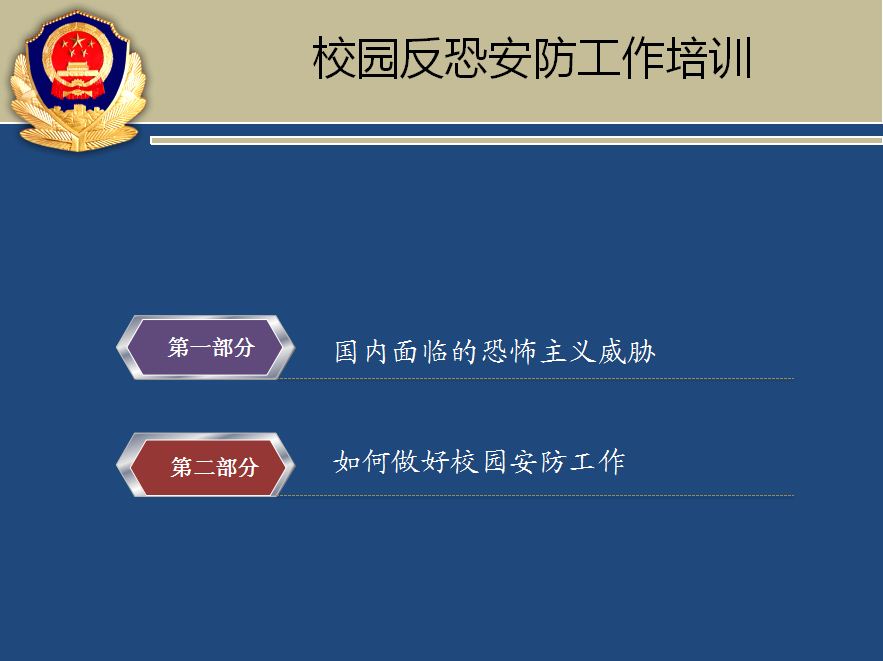 校园反恐安防工作培训

第一部分 国内面临的恐怖主义威胁

第二部分 如何做好校园安防工作